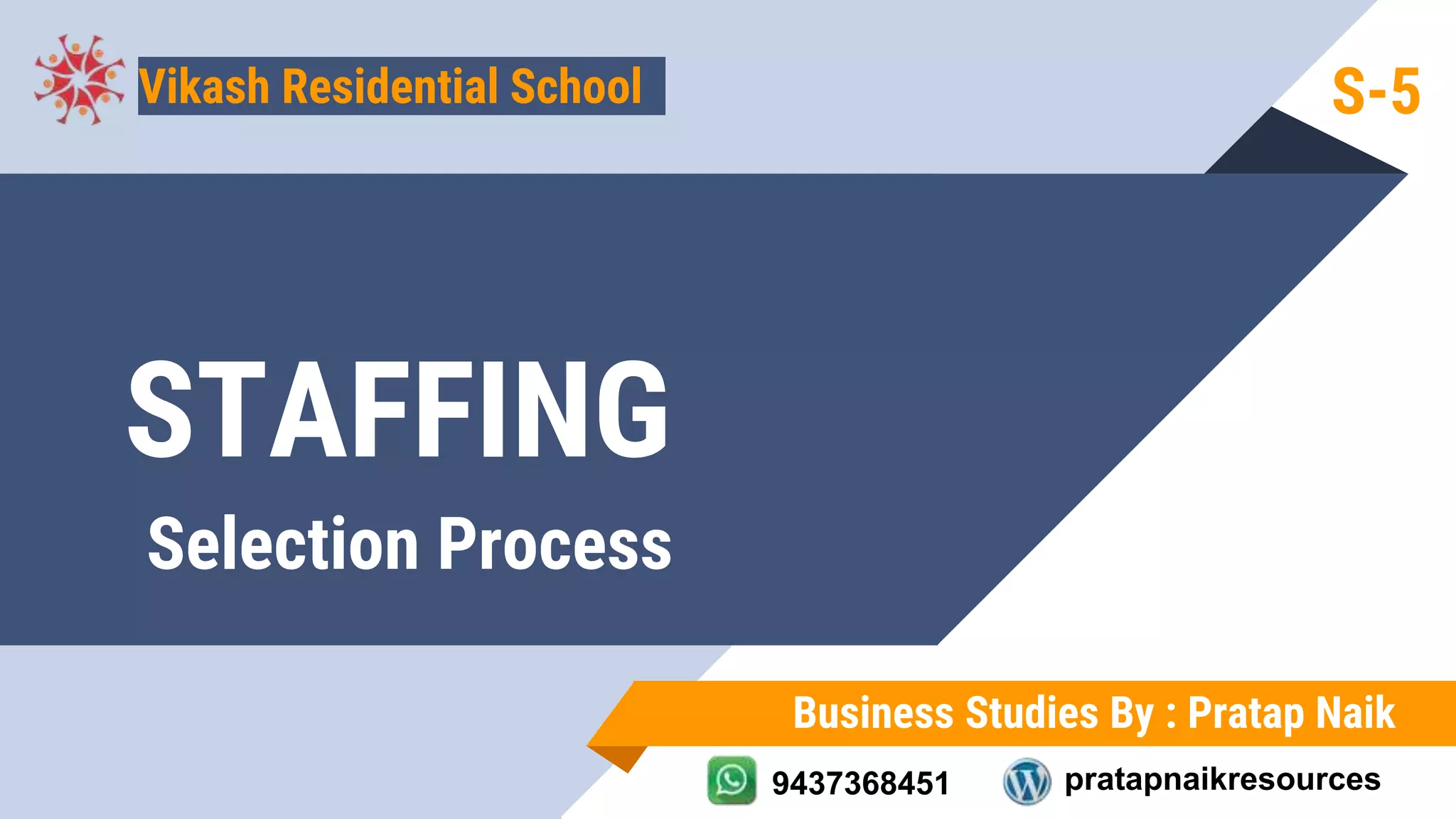 Vikash Residential School

S-5

STAFFING

Selection Process

Business Studies By : Pratap Naik

9437368451

pratapnaikresources